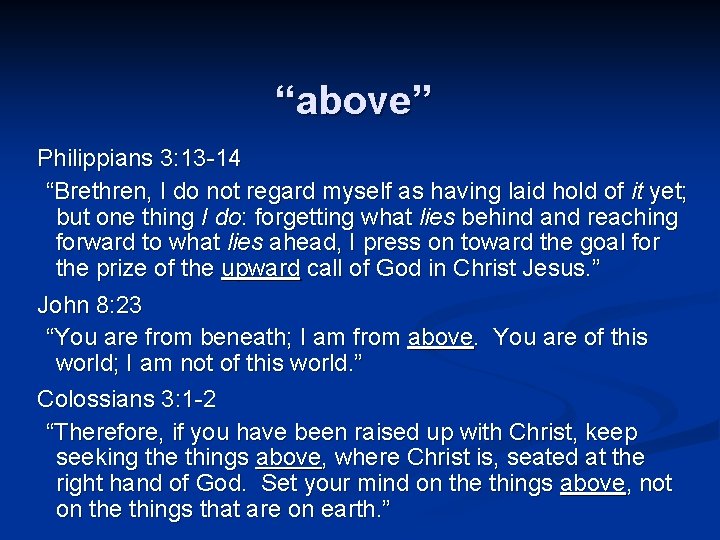 “above”

Philippians 3:13-14

“Brethren, I do not regard myself as having laid hold of it yet; but one thing I do: forgetting what lies behind and reaching forward to what lies ahead, I press on toward the goal for the prize of the upward call of God in Christ Jesus.”

John 8:23

“You are from beneath; I am from above. You are of this world; I am not of this world.”

Colossians 3:1-2

“Therefore, if you have been raised up with Christ, keep seeking the things above, where Christ is, seated at the right hand of God. Set your mind on the things above, not on the things that are on earth.”